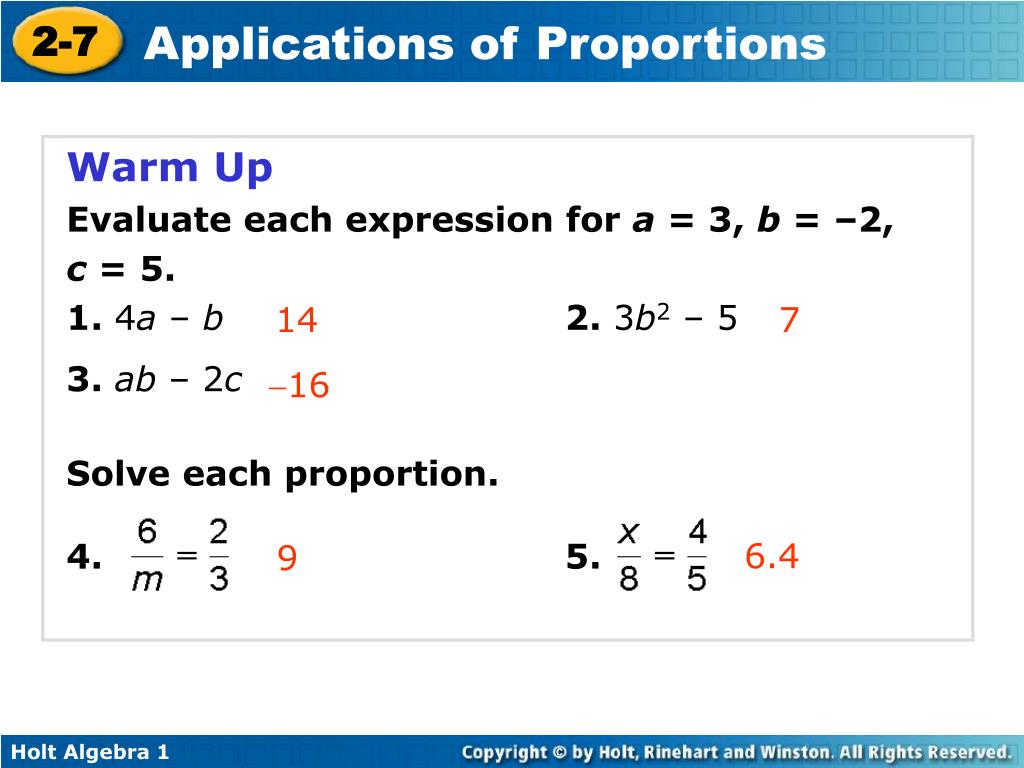 2-7 Applications of Proportions

Warm Up

Evaluate each expression for $a = 3$, $b = -2$, $c = 5$.

1. $4a - b$ 14

2. $3b^2 - 5$ 7

3. $ab - 2c$ $-16$

Solve each proportion.

4. $\frac{6}{m} = \frac{2}{3}$ 9

5. $\frac{x}{8} = \frac{4}{5}$ 6.4

Holt Algebra 1

Copyright © by Holt, Rinehart and Winston. All Rights Reserved.